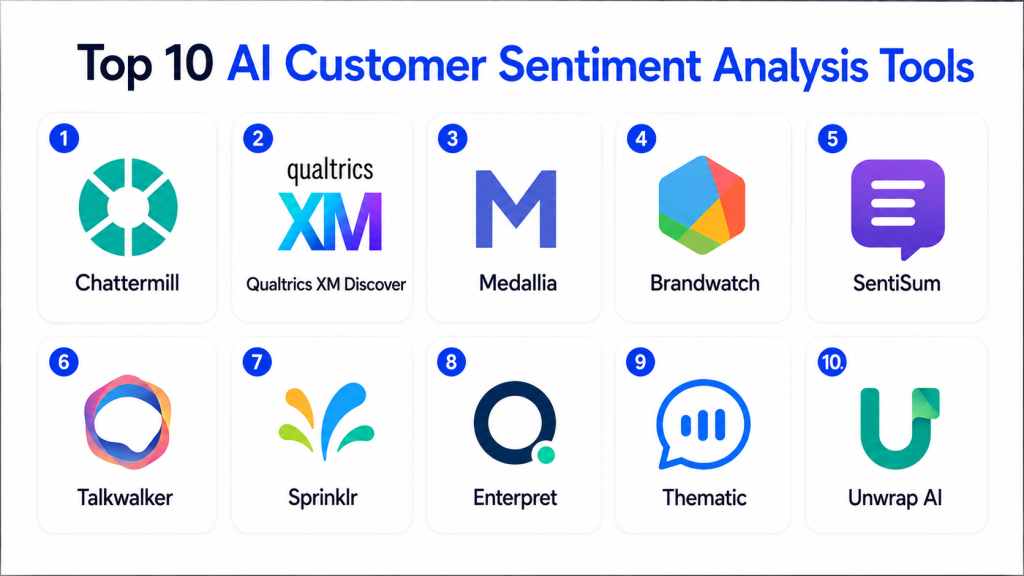 Top 10 AI Customer Sentiment Analysis Tools

1
Chattermill

2
qualtrics XM
Qualtrics XM Discover

3
M
Medallia

4
Brandwatch

5
SentiSum

6
Talkwalker

7
Sprinklr

8
Enterpret

9
Thematic

10.
Unwrap AI